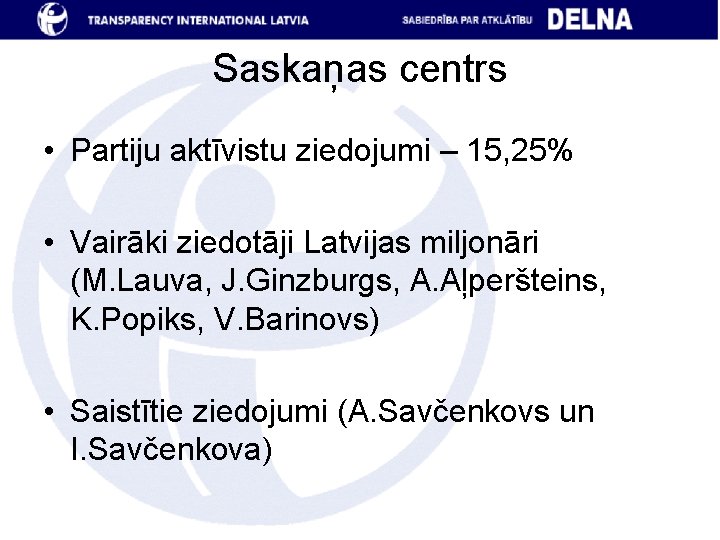 TRANSPARENCY INTERNATIONAL LATVIA

SABIEDRĪBA PAR ATKLĀTĪBU DELNA

Saskaņas centrs

• Partiju aktīvistu ziedojumi – 15,25%

• Vairāki ziedotāji Latvijas miljonāri (M.Lauva, J.Ginzburgs, A.Aļperšteins, K.Popiks, V.Barinovs)

• Saistītie ziedojumi (A.Savčenkovs un I.Savčenkova)